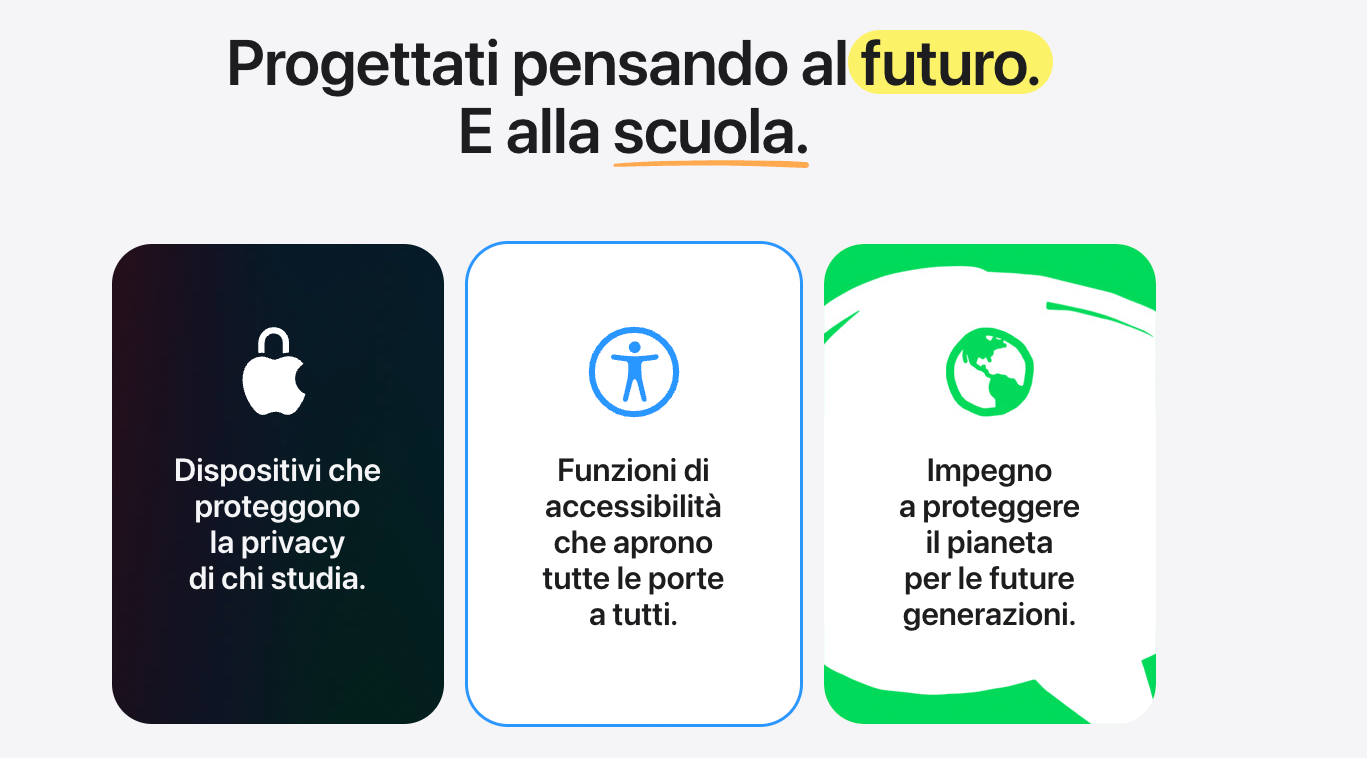 Progettati pensando al futuro.
E alla scuola.

Dispositivi che proteggono la privacy di chi studia.

Funzioni di accessibilità che aprono tutte le porte a tutti.

Impegno a proteggere il pianeta per le future generazioni.